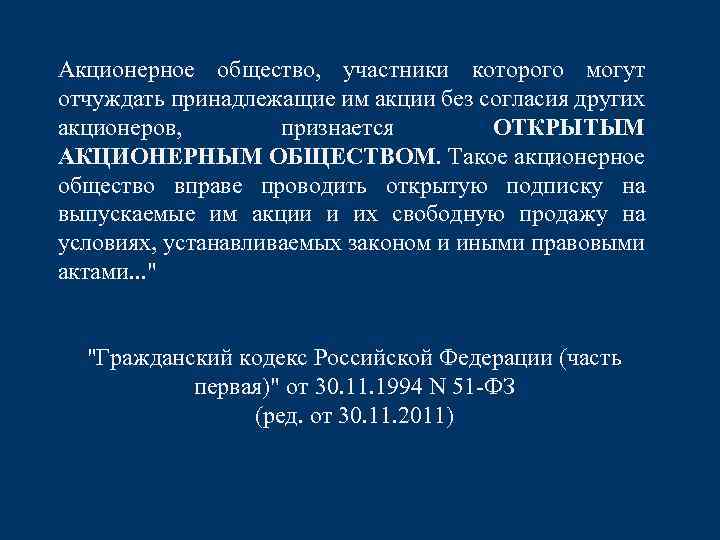 Акционерное общество, участники которого могут отчуждать принадлежащие им акции без согласия других акционеров, признается ОТКРЫТЫМ АКЦИОНЕРНЫМ ОБЩЕСТВОМ. Такое акционерное общество вправе проводить открытую подписку на выпускаемые им акции и их свободную продажу на условиях, устанавливаемых законом и иными правовыми актами..."

"Гражданский кодекс Российской Федерации (часть первая)" от 30.11.1994 N 51-ФЗ
(ред. от 30.11.2011)